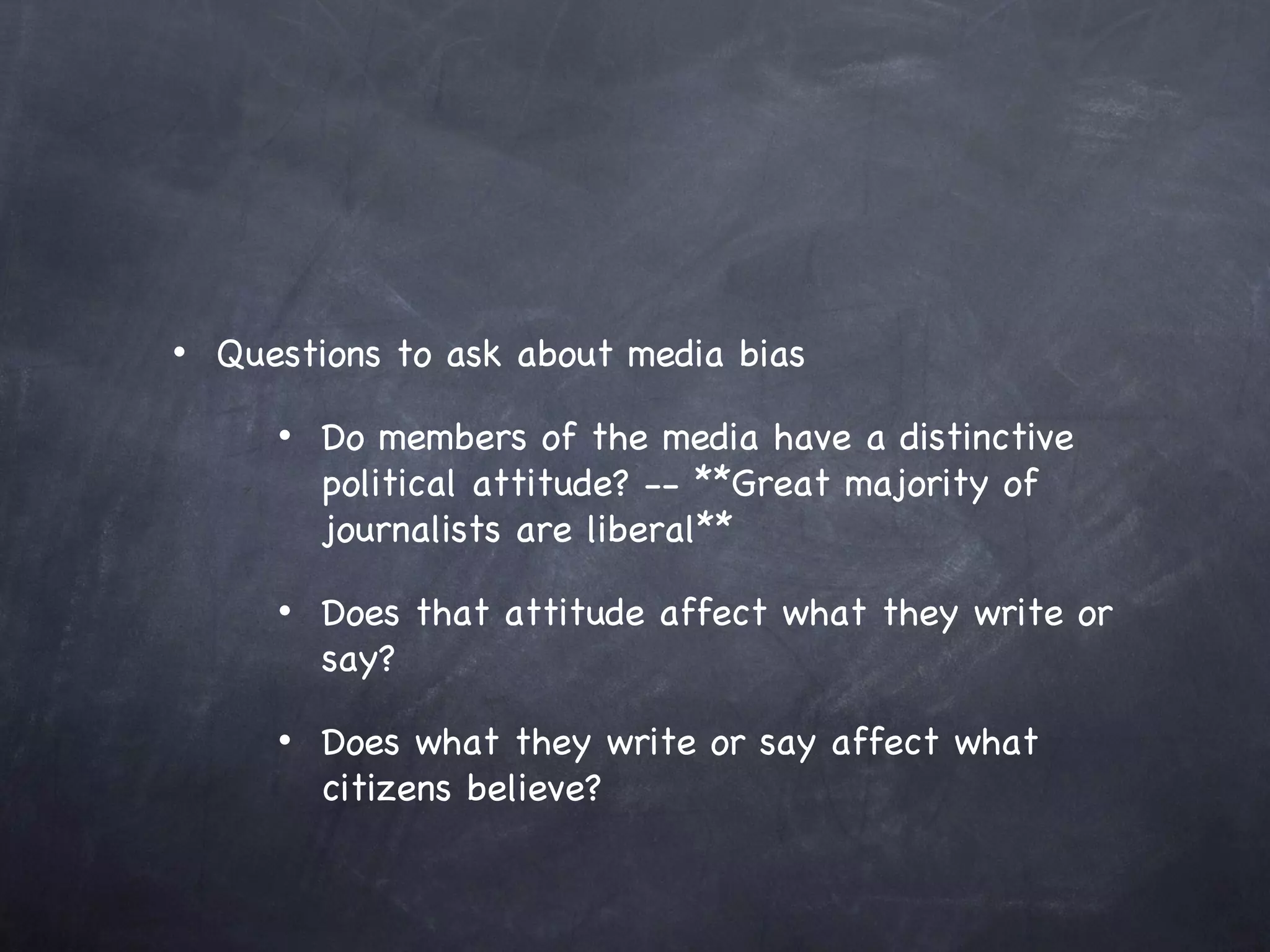 • Questions to ask about media bias

• Do members of the media have a distinctive political attitude? -- **Great majority of journalists are liberal**

• Does that attitude affect what they write or say?

• Does what they write or say affect what citizens believe?